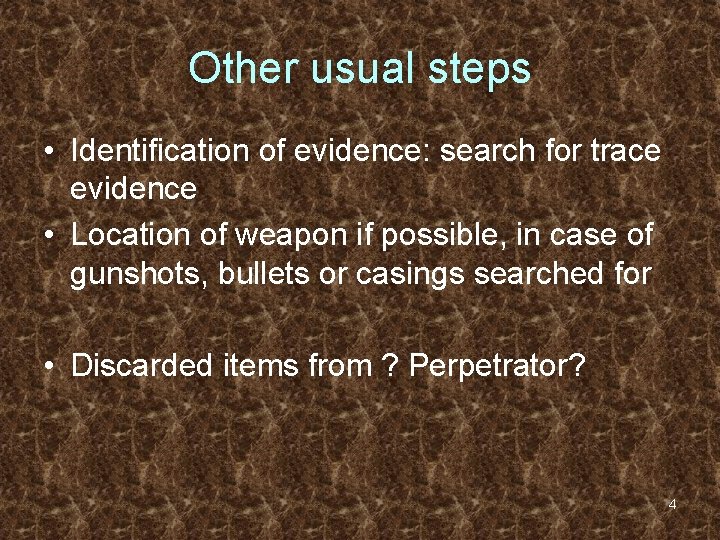 Other usual steps

• Identification of evidence: search for trace evidence
• Location of weapon if possible, in case of gunshots, bullets or casings searched for

• Discarded items from ? Perpetrator?

4